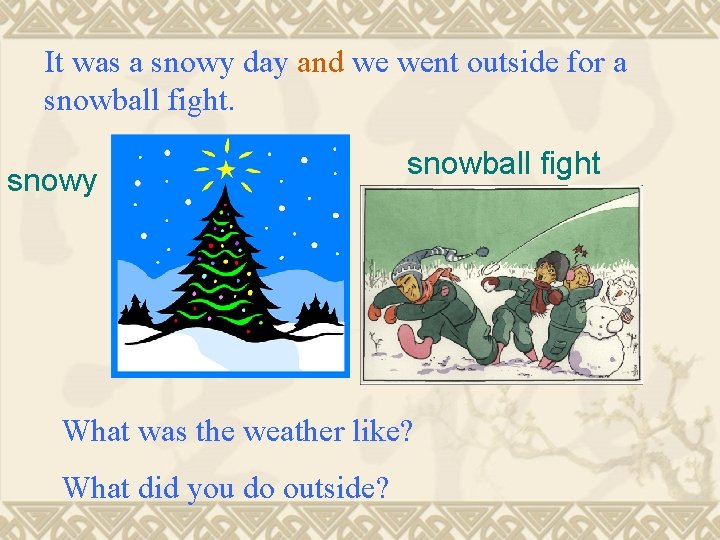 It was a snowy day and we went outside for a snowball fight.

snowy

snowball fight

What was the weather like?

What did you do outside?